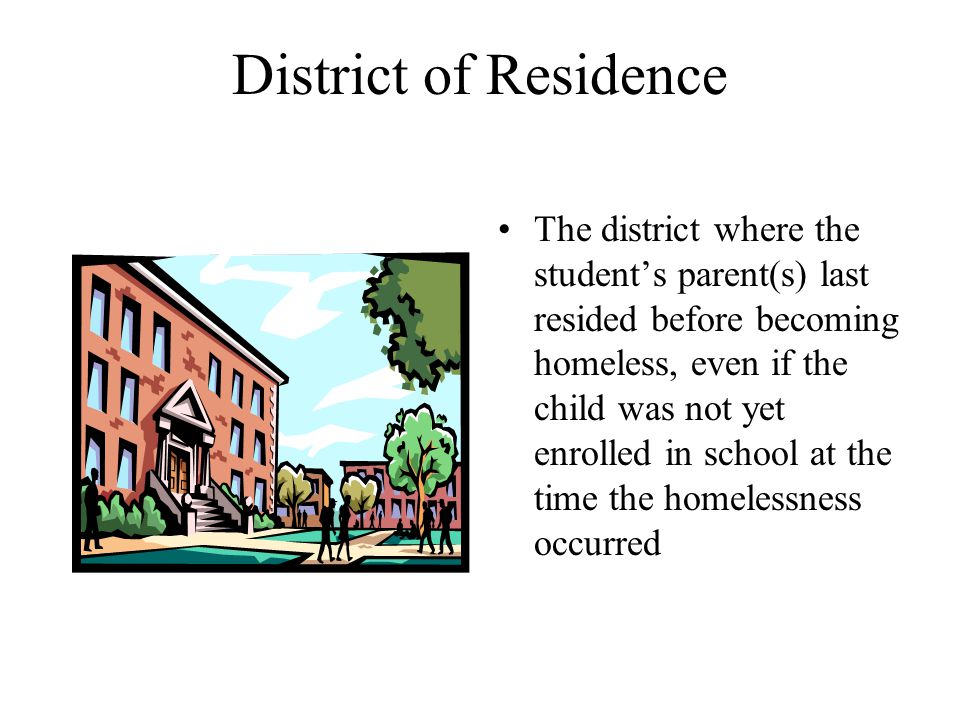 District of Residence

• The district where the student’s parent(s) last resided before becoming homeless, even if the child was not yet enrolled in school at the time the homelessness occurred